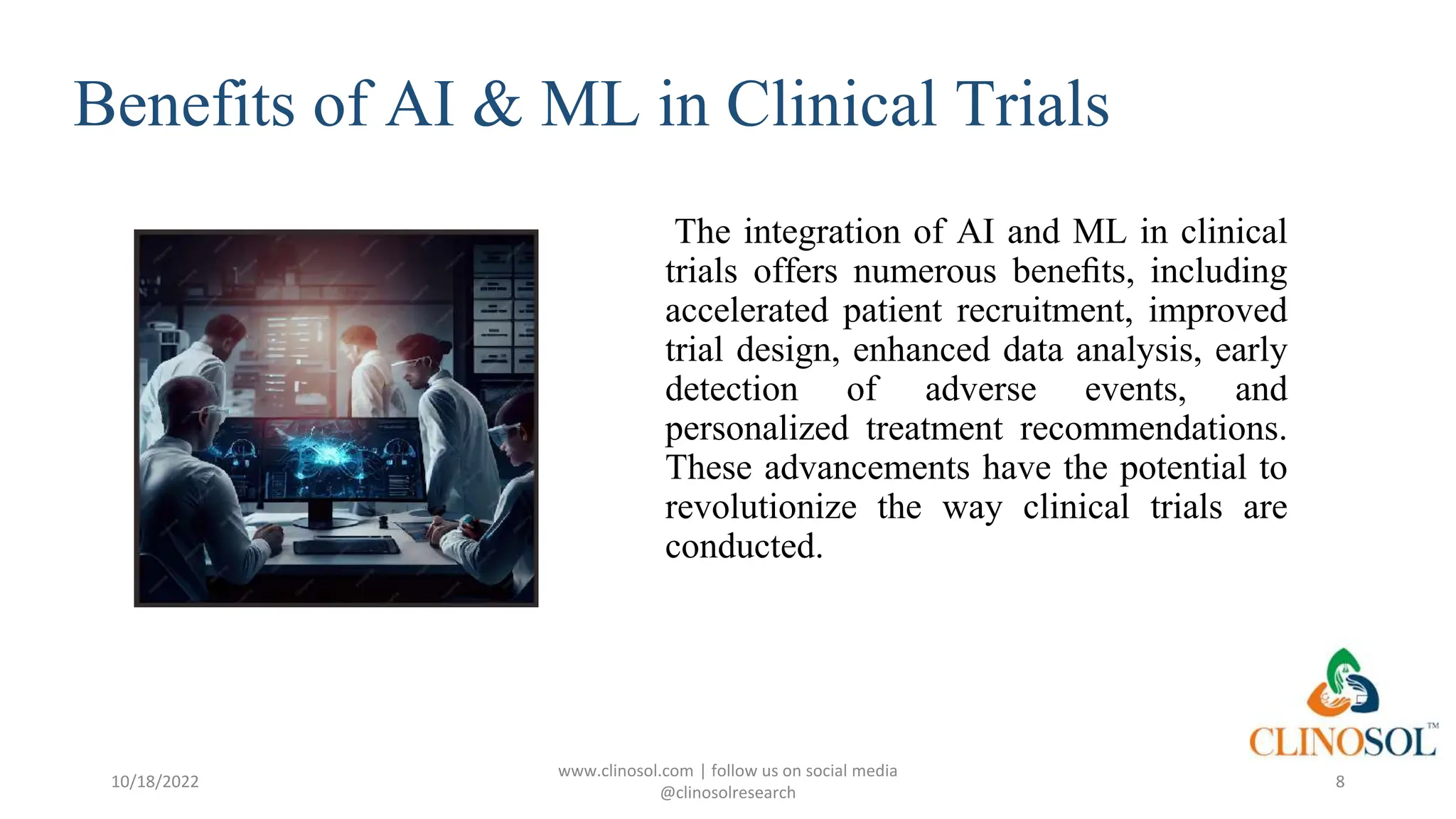 Benefits of AI & ML in Clinical Trials

The integration of AI and ML in clinical trials offers numerous benefits, including accelerated patient recruitment, improved trial design, enhanced data analysis, early detection of adverse events, and personalized treatment recommendations. These advancements have the potential to revolutionize the way clinical trials are conducted.

CLINOSOL™

10/18/2022

www.clinosol.com | follow us on social media @clinosolresearch

8